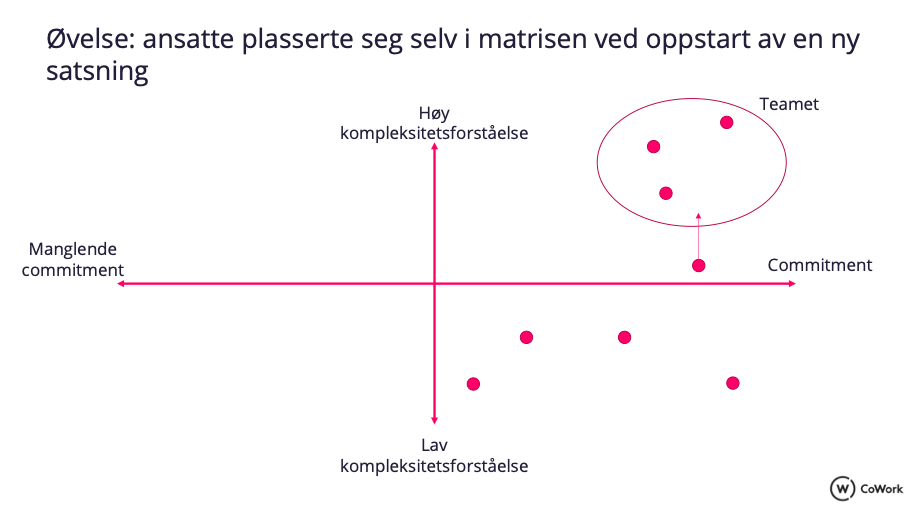 Øvelse: ansatte plasserte seg selv i matrisen ved oppstart av en ny satsning

Høy kompleksitetsforståelse

Teamet

Manglende commitment

Commitment

Lav kompleksitetsforståelse

W CoWork